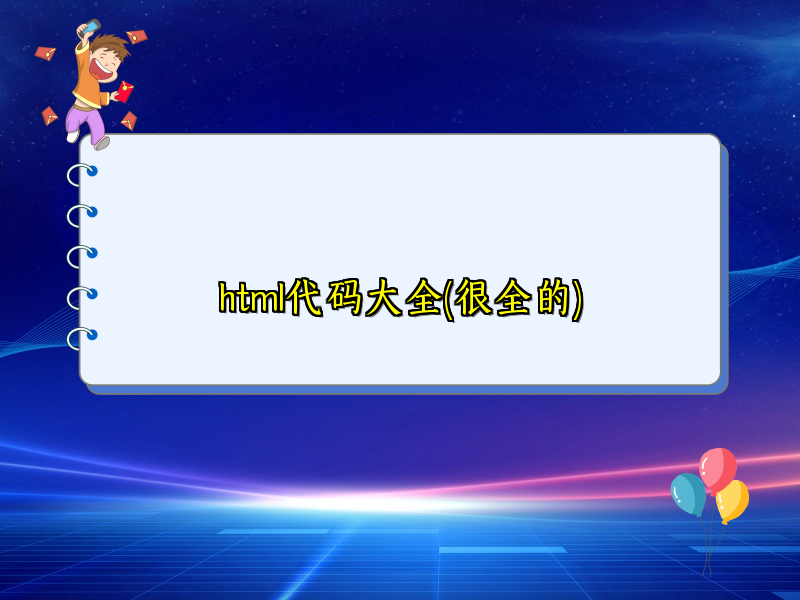 html代码大全(很全的)